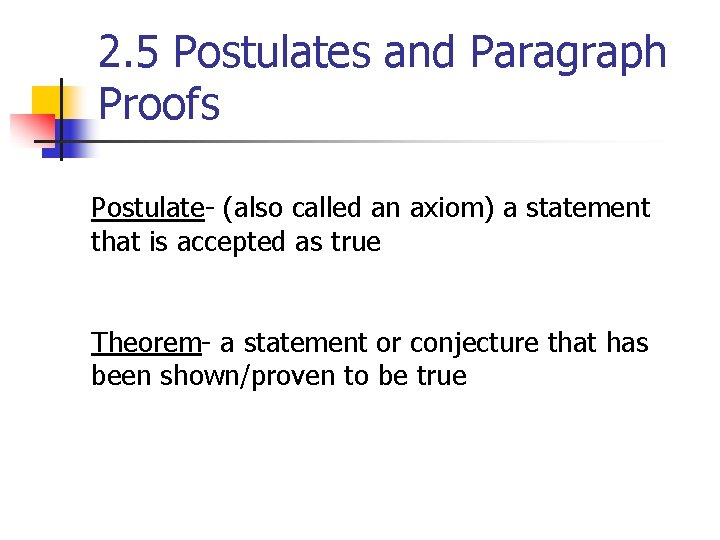 2.5 Postulates and Paragraph Proofs

Postulate- (also called an axiom) a statement that is accepted as true

Theorem- a statement or conjecture that has been shown/proven to be true